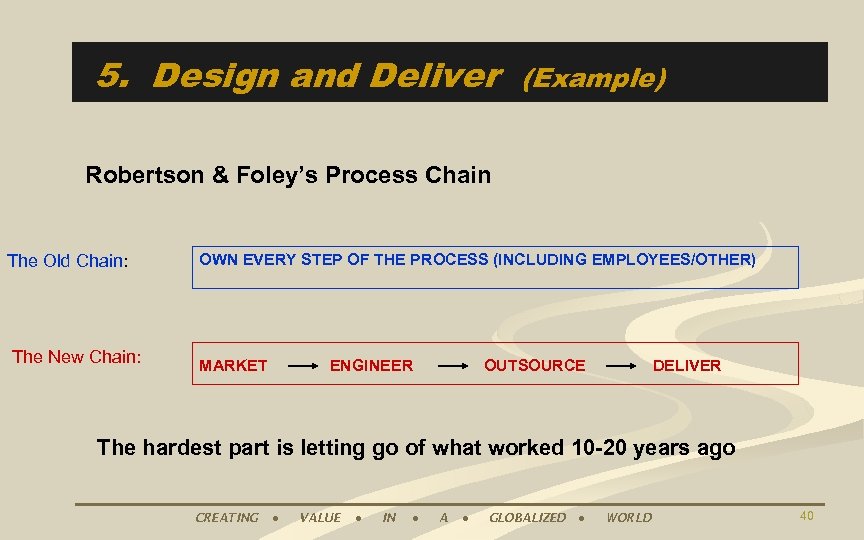 5. Design and Deliver (Example)

Robertson & Foley's Process Chain

The Old Chain:

OWN EVERY STEP OF THE PROCESS (INCLUDING EMPLOYEES/OTHER)

The New Chain:

MARKET → ENGINEER → OUTSOURCE → DELIVER

The hardest part is letting go of what worked 10-20 years ago

CREATING • VALUE • IN • A • GLOBALIZED • WORLD

40